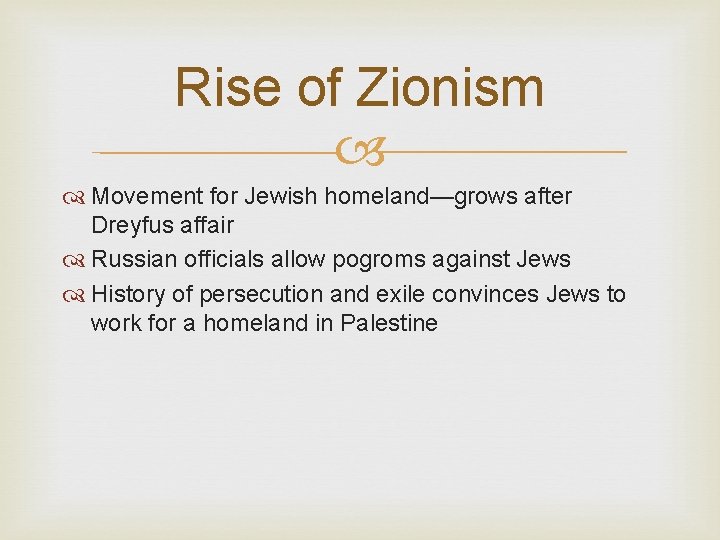 Rise of Zionism

Movement for Jewish homeland—grows after Dreyfus affair

Russian officials allow pogroms against Jews

History of persecution and exile convinces Jews to work for a homeland in Palestine